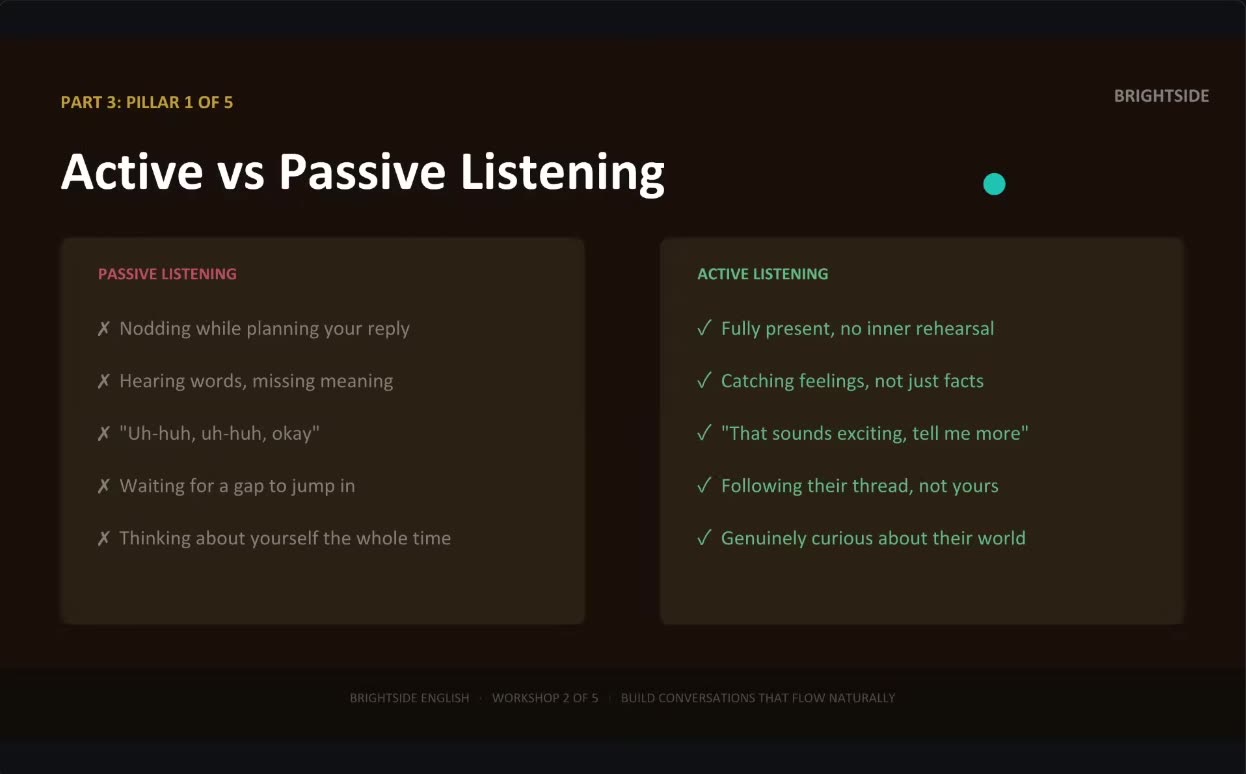 PART 3: PILLAR 1 OF 5

BRIGHTSIDE

Active vs Passive Listening

PASSIVE LISTENING

✗ Nodding while planning your reply

✗ Hearing words, missing meaning

✗ "Uh-huh, uh-huh, okay"

✗ Waiting for a gap to jump in

✗ Thinking about yourself the whole time

ACTIVE LISTENING

✓ Fully present, no inner rehearsal

✓ Catching feelings, not just facts

✓ "That sounds exciting, tell me more"

✓ Following their thread, not yours

✓ Genuinely curious about their world

BRIGHTSIDE ENGLISH · WORKSHOP 2 OF 5 | BUILD CONVERSATIONS THAT FLOW NATURALLY